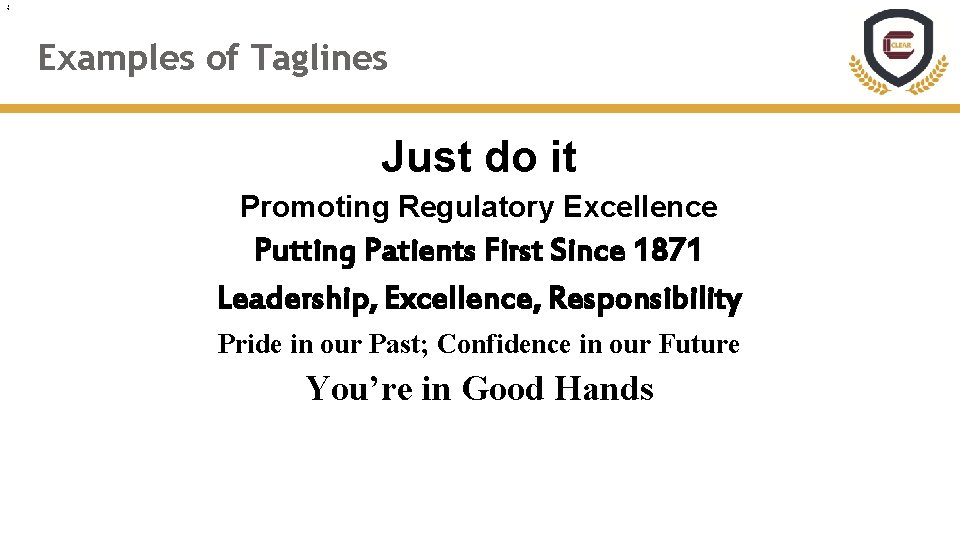 Examples of Taglines

CLEAR

Just do it

Promoting Regulatory Excellence

Putting Patients First Since 1871

Leadership, Excellence, Responsibility

Pride in our Past; Confidence in our Future

You're in Good Hands